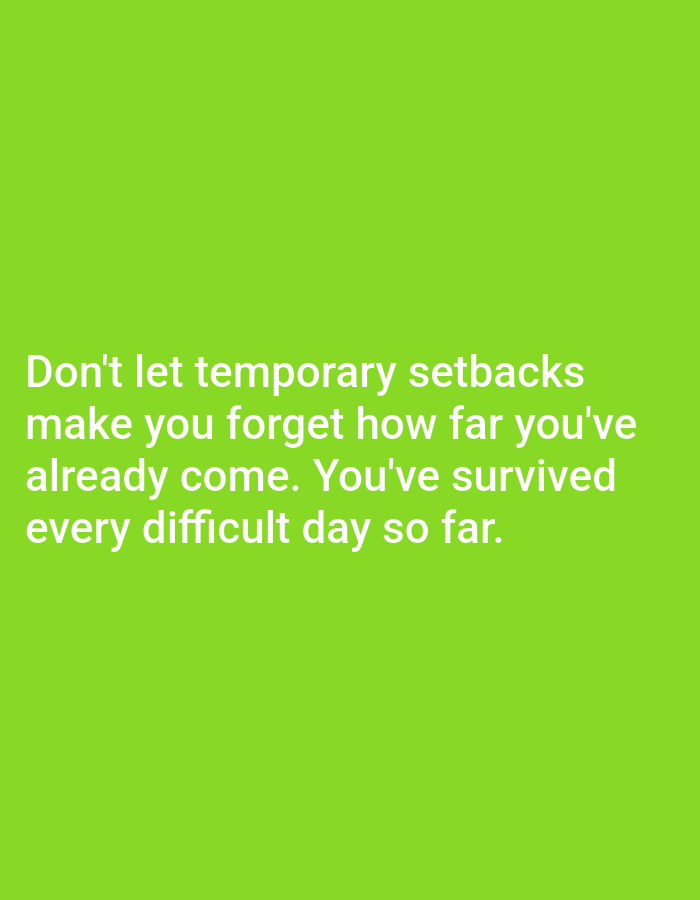 Don't let temporary setbacks make you forget how far you've already come. You've survived every difficult day so far.